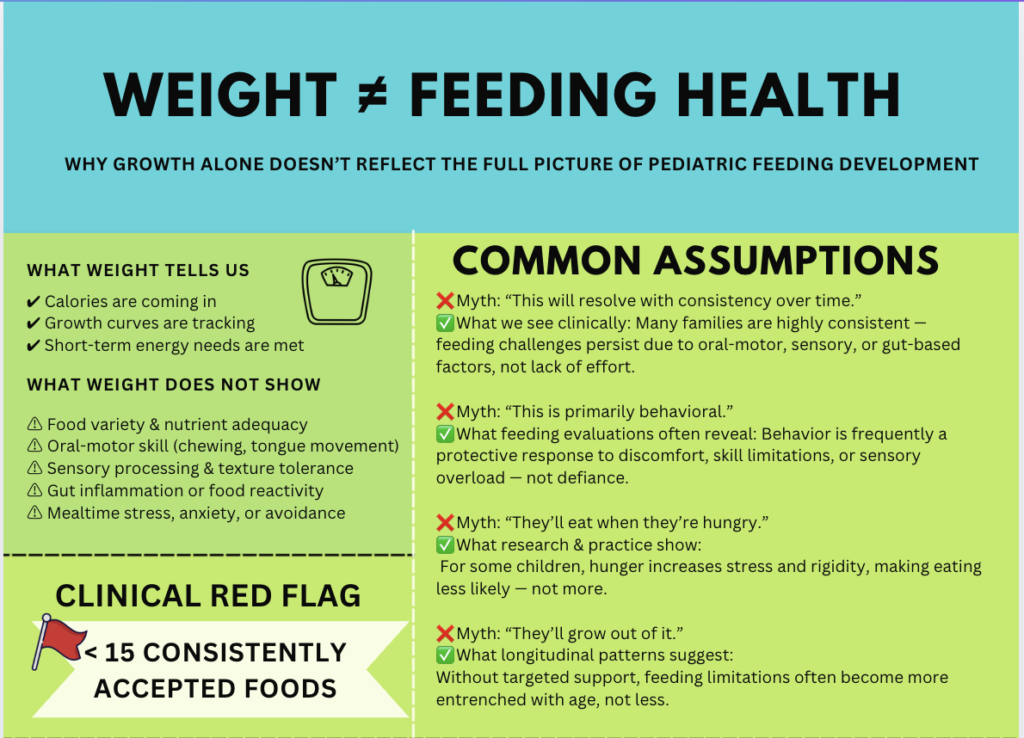 WEIGHT ≠ FEEDING HEALTH

WHY GROWTH ALONE DOESN'T REFLECT THE FULL PICTURE OF PEDIATRIC FEEDING DEVELOPMENT

WHAT WEIGHT TELLS US

✔ Calories are coming in
✔ Growth curves are tracking
✔ Short-term energy needs are met

WHAT WEIGHT DOES NOT SHOW

⚠ Food variety & nutrient adequacy
⚠ Oral-motor skill (chewing, tongue movement)
⚠ Sensory processing & texture tolerance
⚠ Gut inflammation or food reactivity
⚠ Mealtime stress, anxiety, or avoidance

CLINICAL RED FLAG

< 15 CONSISTENTLY ACCEPTED FOODS

COMMON ASSUMPTIONS

❌ Myth: "This will resolve with consistency over time."
✅ What we see clinically: Many families are highly consistent — feeding challenges persist due to oral-motor, sensory, or gut-based factors, not lack of effort.

❌ Myth: "This is primarily behavioral."
✅ What feeding evaluations often reveal: Behavior is frequently a protective response to discomfort, skill limitations, or sensory overload — not defiance.

❌ Myth: "They'll eat when they're hungry."
✅ What research & practice show:
For some children, hunger increases stress and rigidity, making eating less likely — not more.

❌ Myth: "They'll grow out of it."
✅ What longitudinal patterns suggest:
Without targeted support, feeding limitations often become more entrenched with age, not less.